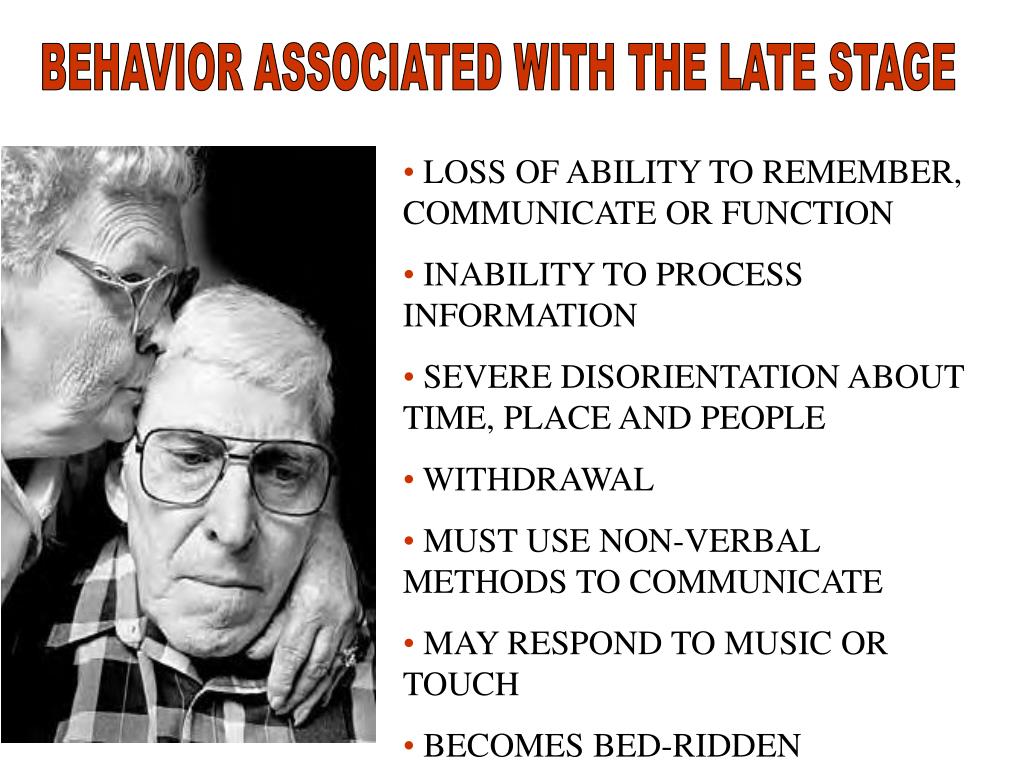 BEHAVIOR ASSOCIATED WITH THE LATE STAGE

• LOSS OF ABILITY TO REMEMBER, COMMUNICATE OR FUNCTION

• INABILITY TO PROCESS INFORMATION

• SEVERE DISORIENTATION ABOUT TIME, PLACE AND PEOPLE

• WITHDRAWAL

• MUST USE NON-VERBAL METHODS TO COMMUNICATE

• MAY RESPOND TO MUSIC OR TOUCH

• BECOMES BED-RIDDEN